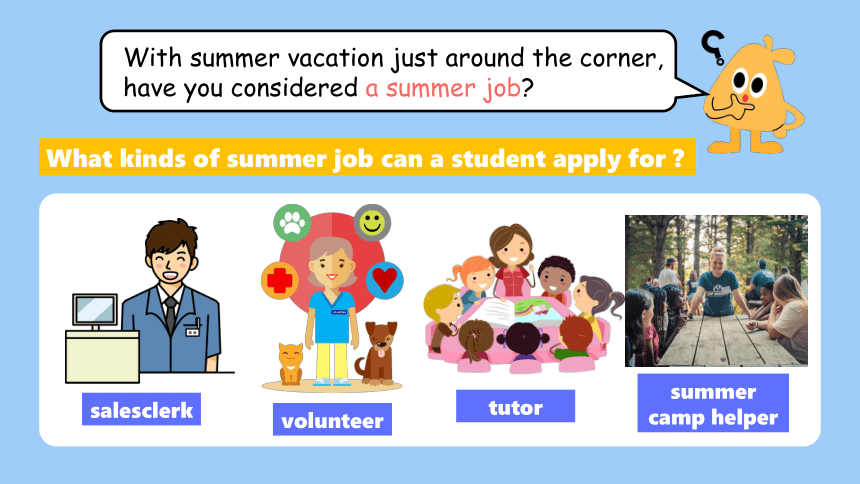 With summer vacation just around the corner, have you considered a summer job?

What kinds of summer job can a student apply for ?

salesclerk

volunteer

tutor

summer camp helper